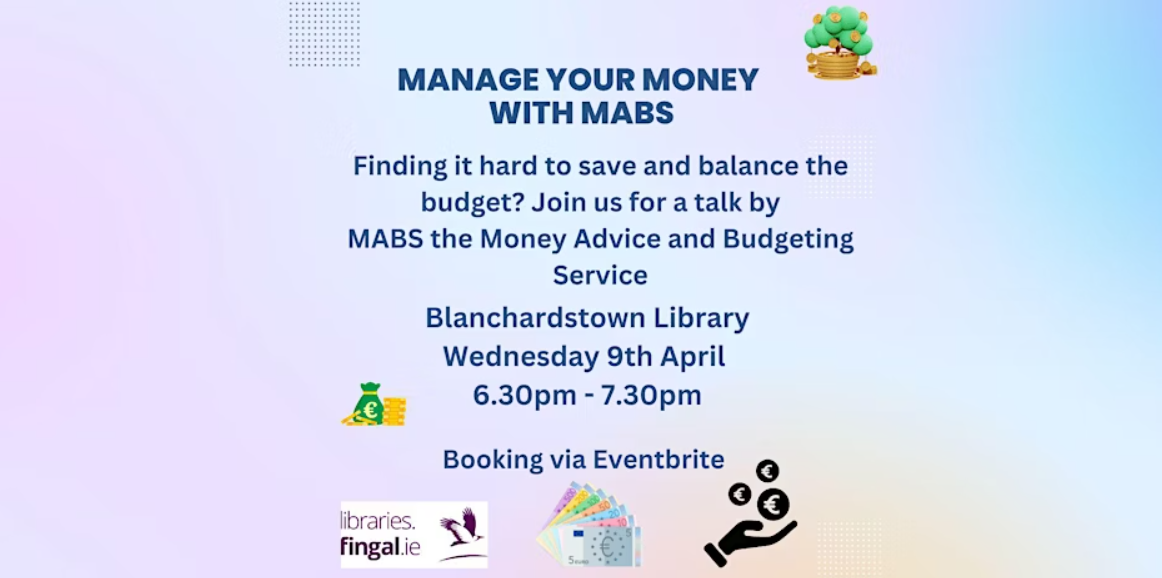 MANAGE YOUR MONEY WITH MABS

Finding it hard to save and balance the budget? Join us for a talk by MABS the Money Advice and Budgeting Service

Blanchardstown Library
Wednesday 9th April
6.30pm - 7.30pm

Booking via Eventbrite

libraries. fingal.ie